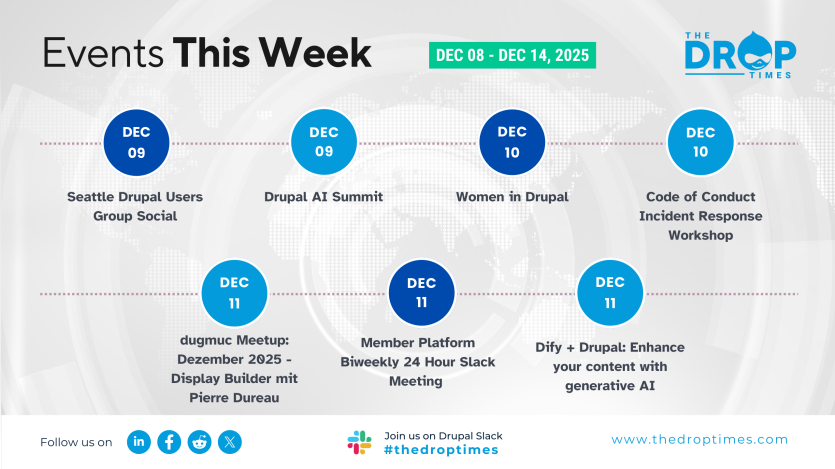 Events This Week

DEC 08 - DEC 14, 2025

THE DROP TIMES

DEC 09
Seattle Drupal Users Group Social

DEC 09
Drupal AI Summit

DEC 10
Women in Drupal

DEC 10
Code of Conduct Incident Response Workshop

DEC 11
dugmuc Meetup: Dezember 2025 - Display Builder mit Pierre Dureau

DEC 11
Member Platform Biweekly 24 Hour Slack Meeting

DEC 11
Dify + Drupal: Enhance your content with generative AI

Follow us on

Join us on Drupal Slack
#thedroptimes

www.thedroptimes.com